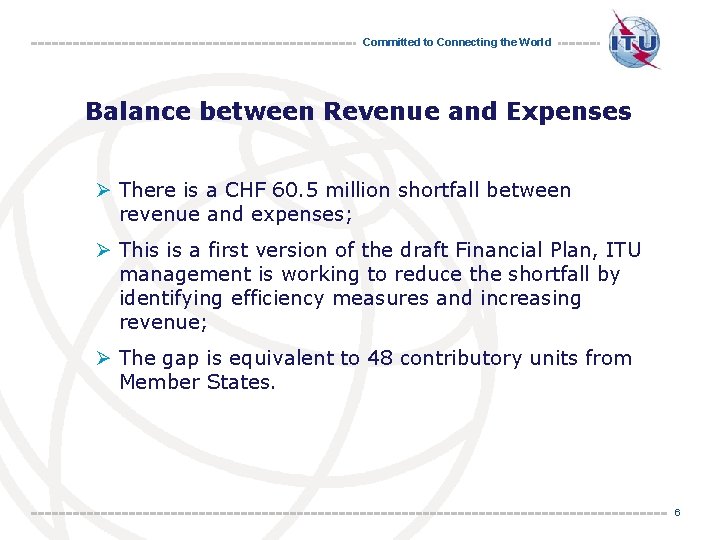 Committed to Connecting the World

ITU

Balance between Revenue and Expenses

➢ There is a CHF 60.5 million shortfall between revenue and expenses;

➢ This is a first version of the draft Financial Plan, ITU management is working to reduce the shortfall by identifying efficiency measures and increasing revenue;

➢ The gap is equivalent to 48 contributory units from Member States.

6